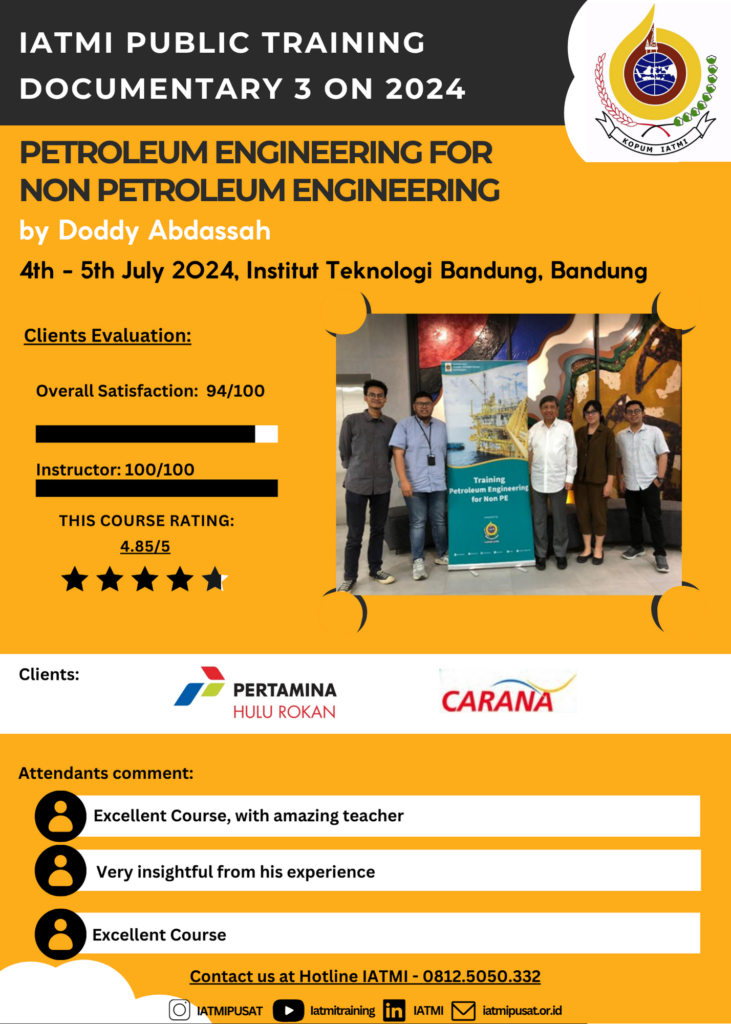 IATMI PUBLIC TRAINING DOCUMENTARY 3 ON 2024

KOPUM IATMI

PETROLEUM ENGINEERING FOR NON PETROLEUM ENGINEERING

by Doddy Abdassah

4th - 5th July 2024, Institut Teknologi Bandung, Bandung

Clients Evaluation:

Overall Satisfaction: 94/100

Instructor: 100/100

THIS COURSE RATING:
4.85/5

Training Petroleum Engineering for Non PE

Clients:

PERTAMINA
HULU ROKAN

CARANA

Attendants comment:

Excellent Course, with amazing teacher

Very insightful from his experience

Excellent Course

Contact us at Hotline IATMI - 0812.5050.332

IATMIPUSAT Iatmitraining IATMI iatmipusat.or.id